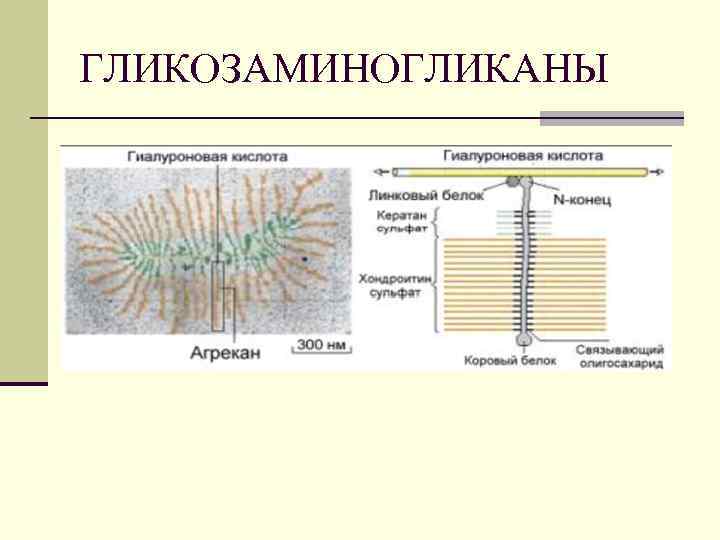 ГЛИКОЗАМИНОГЛИКАНЫ

Гиалуроновая кислота

Агрекан

300 нм

Гиалуроновая кислота

Линковый белок

N-конец

Кератан сульфат

Хондроитин сульфат

Коровый белок

Связывающий олигосахарид